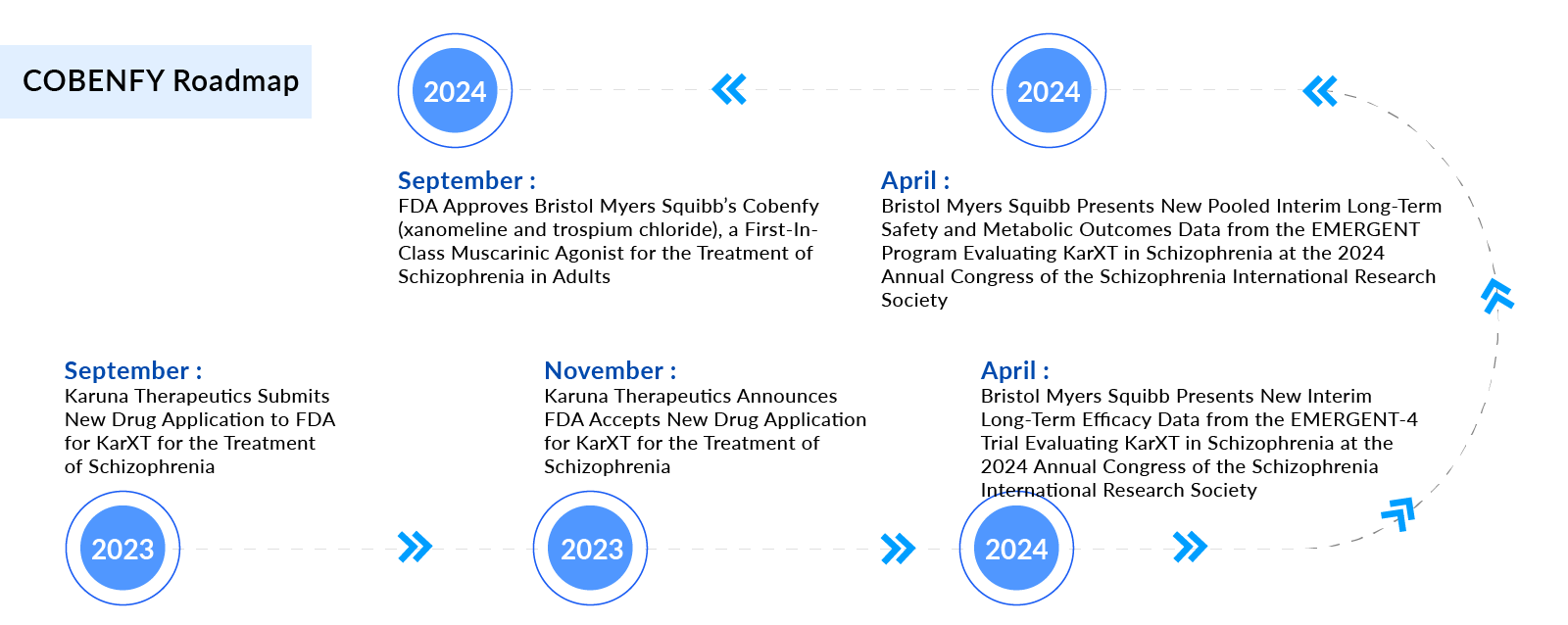 COBENFY Roadmap

2024

September :
FDA Approves Bristol Myers Squibb's Cobenfy (xanomeline and trospium chloride), a First-In-Class Muscarinic Agonist for the Treatment of Schizophrenia in Adults

2024

April :
Bristol Myers Squibb Presents New Pooled Interim Long-Term Safety and Metabolic Outcomes Data from the EMERGENT Program Evaluating KarXT in Schizophrenia at the 2024 Annual Congress of the Schizophrenia International Research Society

September :
Karuna Therapeutics Submits New Drug Application to FDA for KarXT for the Treatment of Schizophrenia

2023

November :
Karuna Therapeutics Announces FDA Accepts New Drug Application for KarXT for the Treatment of Schizophrenia

2023

April :
Bristol Myers Squibb Presents New Interim Long-Term Efficacy Data from the EMERGENT-4 Trial Evaluating KarXT in Schizophrenia at the 2024 Annual Congress of the Schizophrenia International Research Society

2024